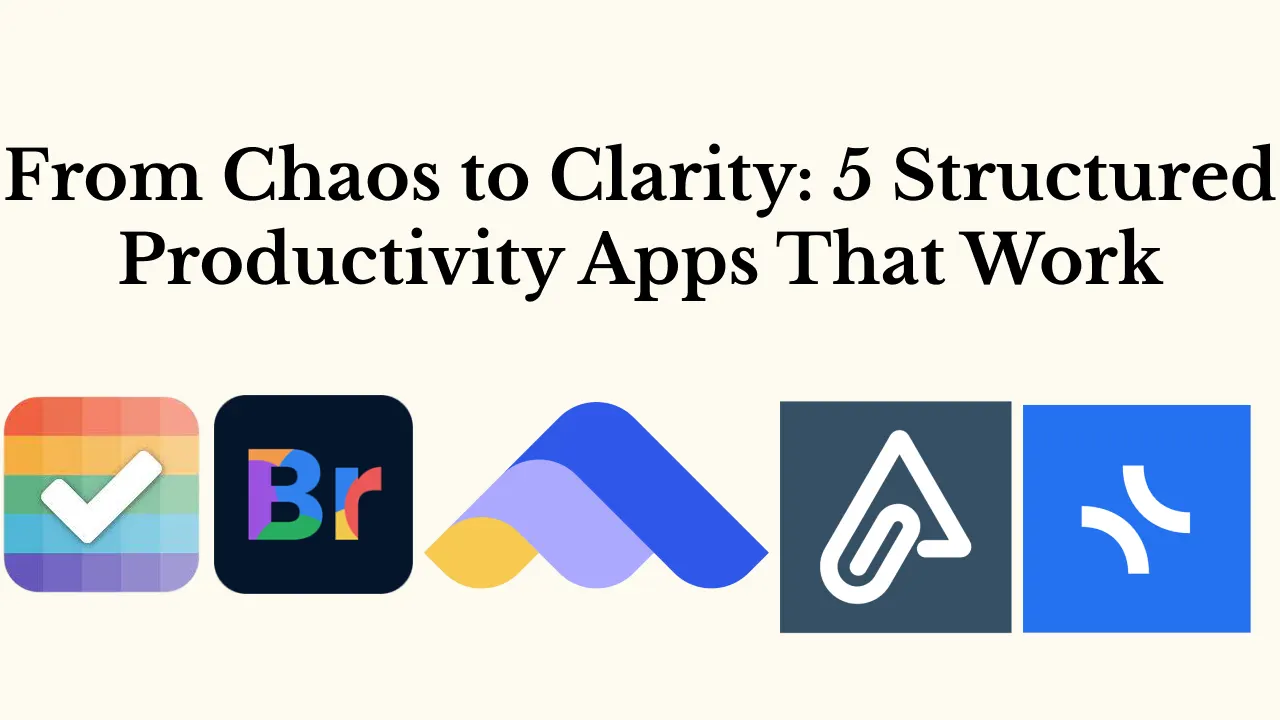 From Chaos to Clarity: 5 Structured Productivity Apps That Work

Br